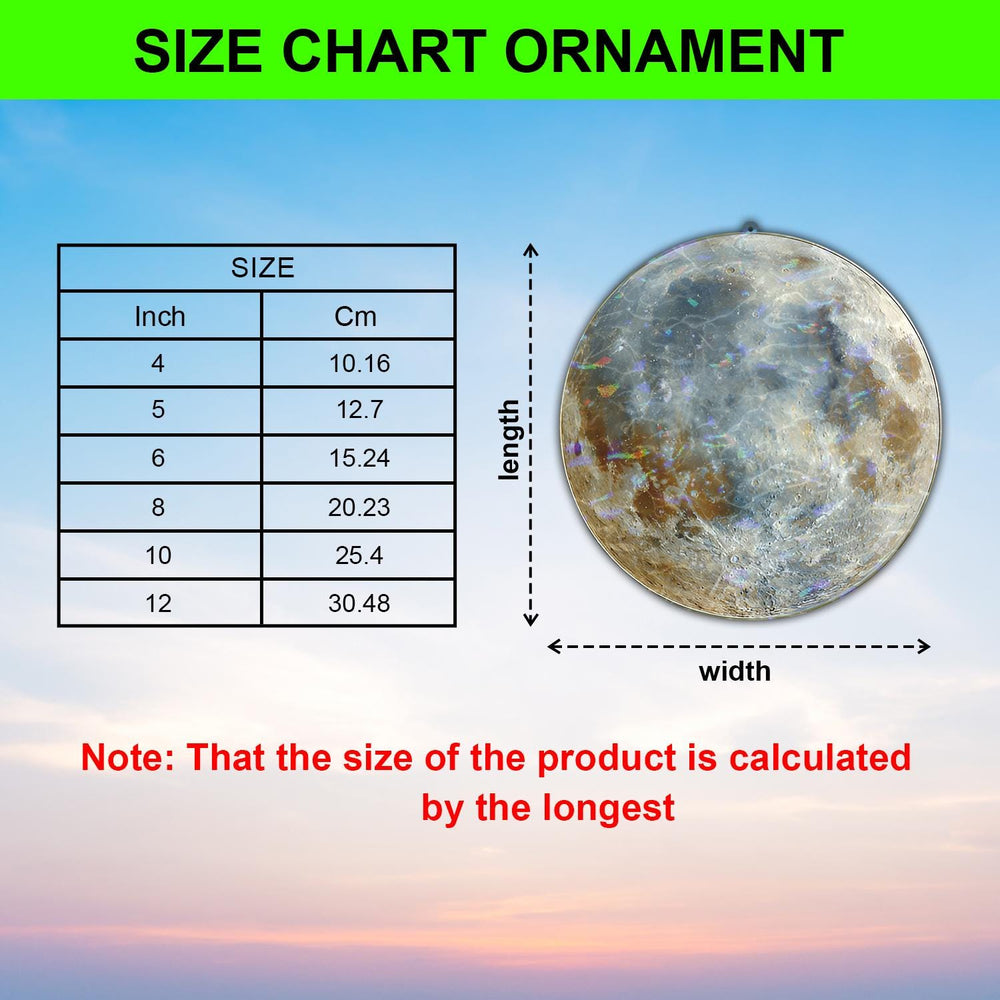 SIZE CHART ORNAMENT

| SIZE | |
|---|---|
| Inch | Cm |
| 4 | 10.16 |
| 5 | 12.7 |
| 6 | 15.24 |
| 8 | 20.23 |
| 10 | 25.4 |
| 12 | 30.48 |

length

width

Note: That the size of the product is calculated by the longest